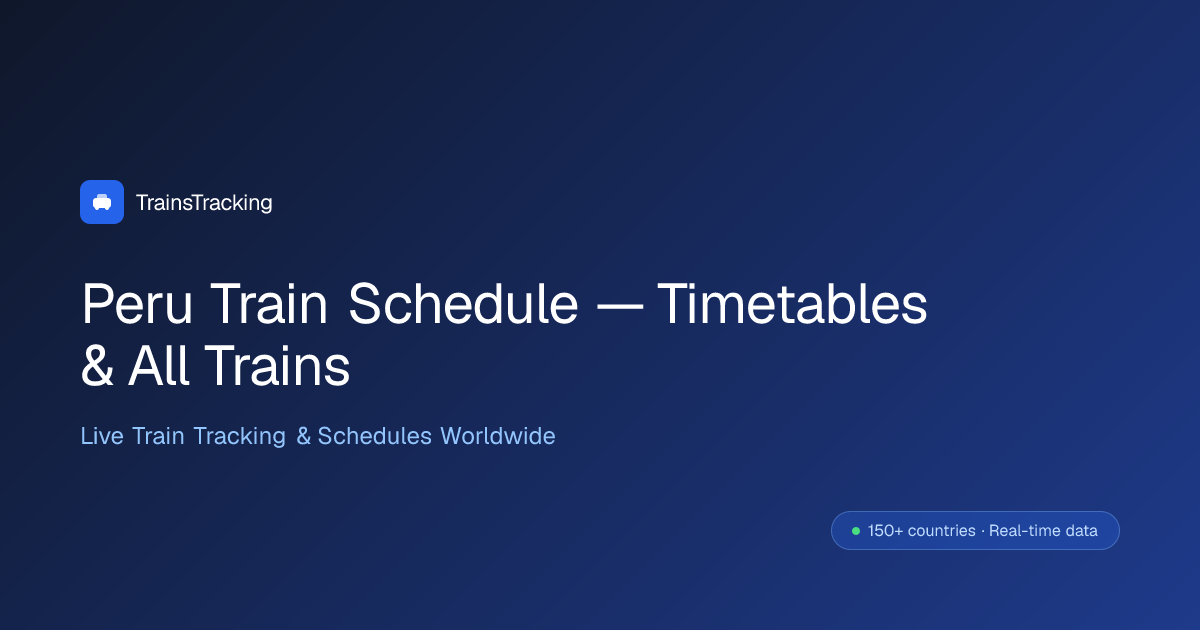 TrainsTracking

Peru Train Schedule — Timetables & All Trains

Live Train Tracking & Schedules Worldwide

150+ countries · Real-time data